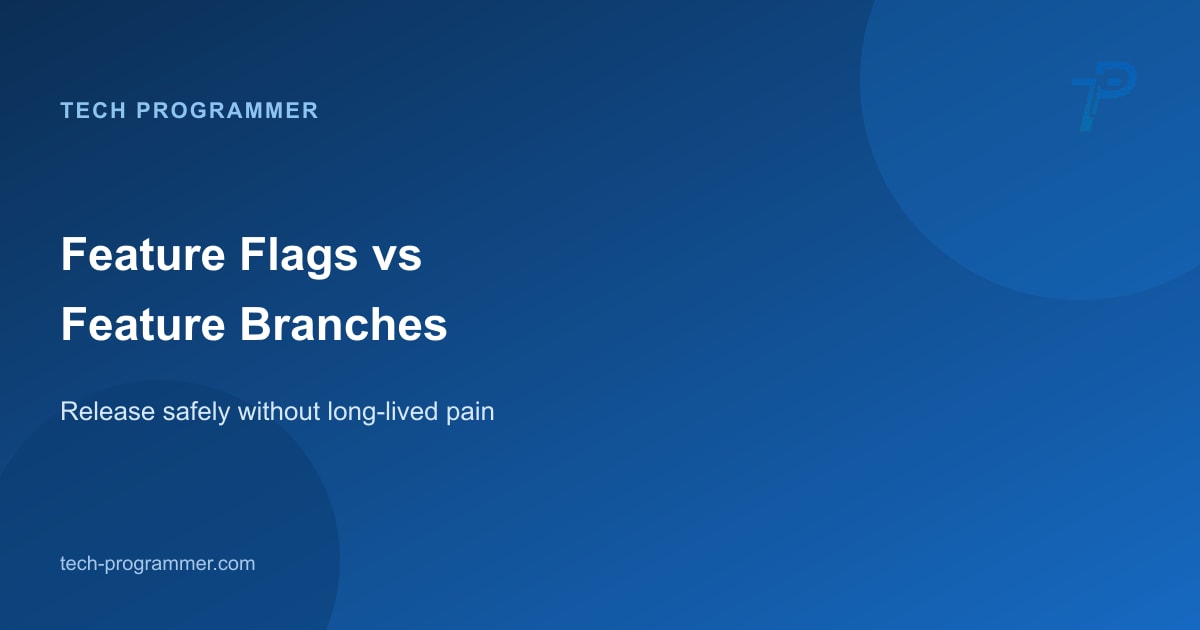 TECH PROGRAMMER

TP

Feature Flags vs Feature Branches

Release safely without long-lived pain

tech-programmer.com